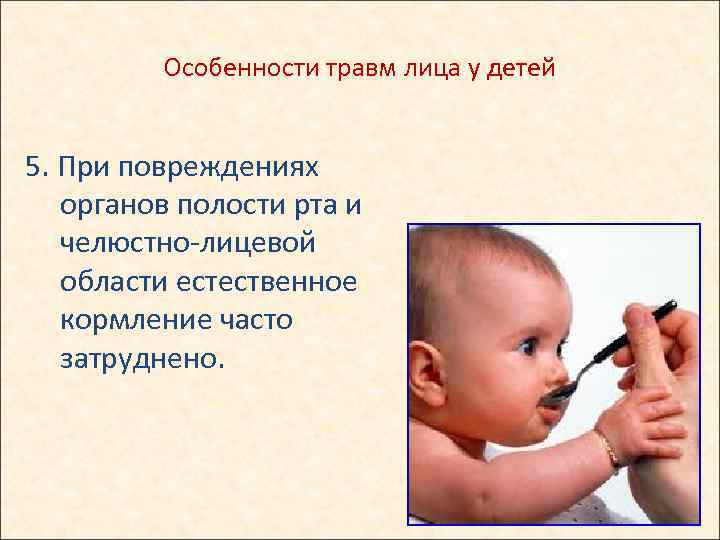 Особенности травм лица у детей

5. При повреждениях органов полости рта и челюстно-лицевой области естественное кормление часто затруднено.